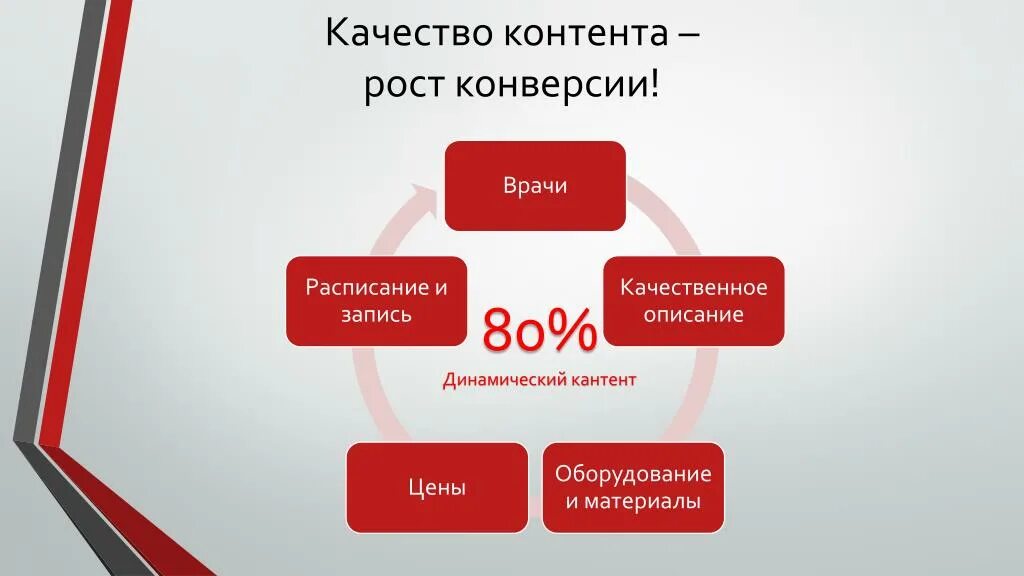 Качество контента – рост конверсии!

Врачи

Качественное описание

Оборудование и материалы

Цены

Расписание и запись

80%

Динамический кантент